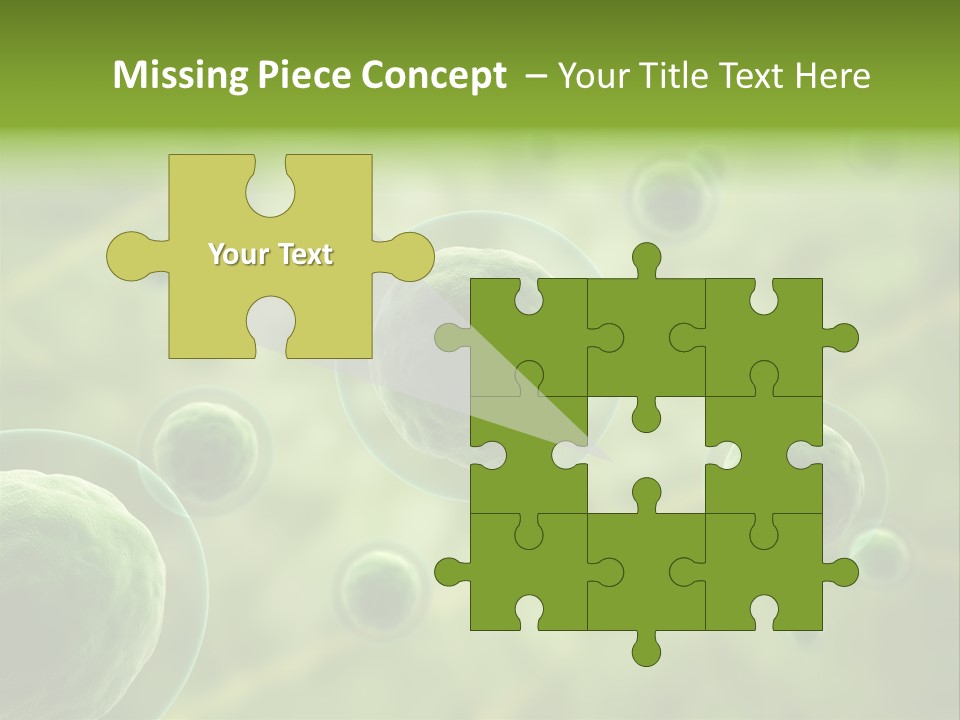 Missing Piece Concept – Your Title Text Here

Your Text